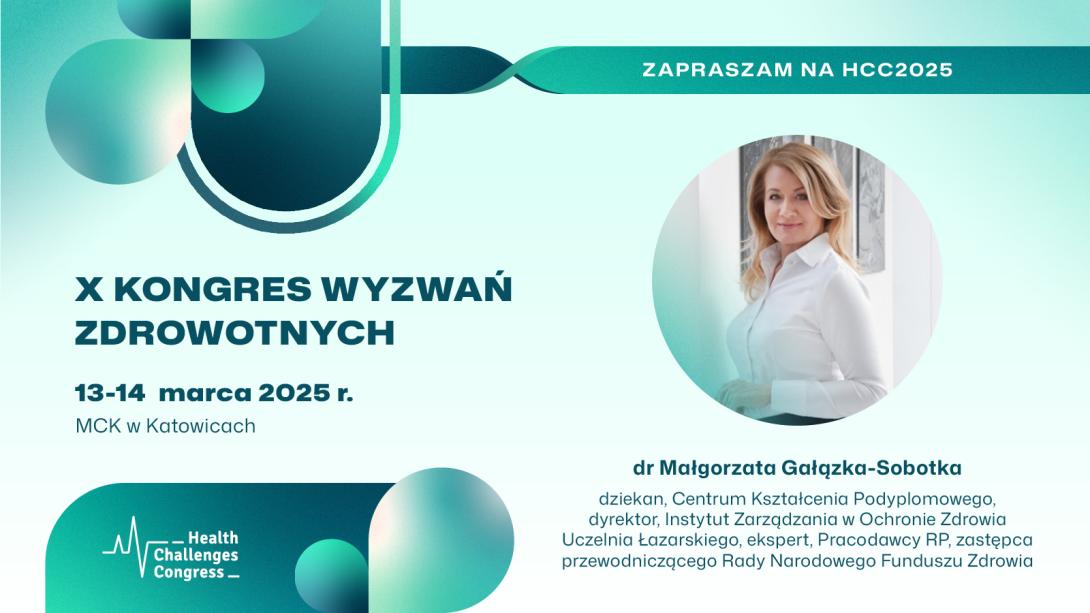 ZAPRASZAM NA HCC2025

X KONGRES WYZWAŃ ZDROWOTNYCH

13-14 marca 2025 r.
MCK w Katowicach

Health Challenges Congress

dr Małgorzata Gałązka-Sobotka

dziekan, Centrum Kształcenia Podyplomowego, dyrektor, Instytut Zarządzania w Ochronie Zdrowia Uczelnia Łazarskiego, ekspert, Pracodawcy RP, zastępca przewodniczącego Rady Narodowego Funduszu Zdrowia